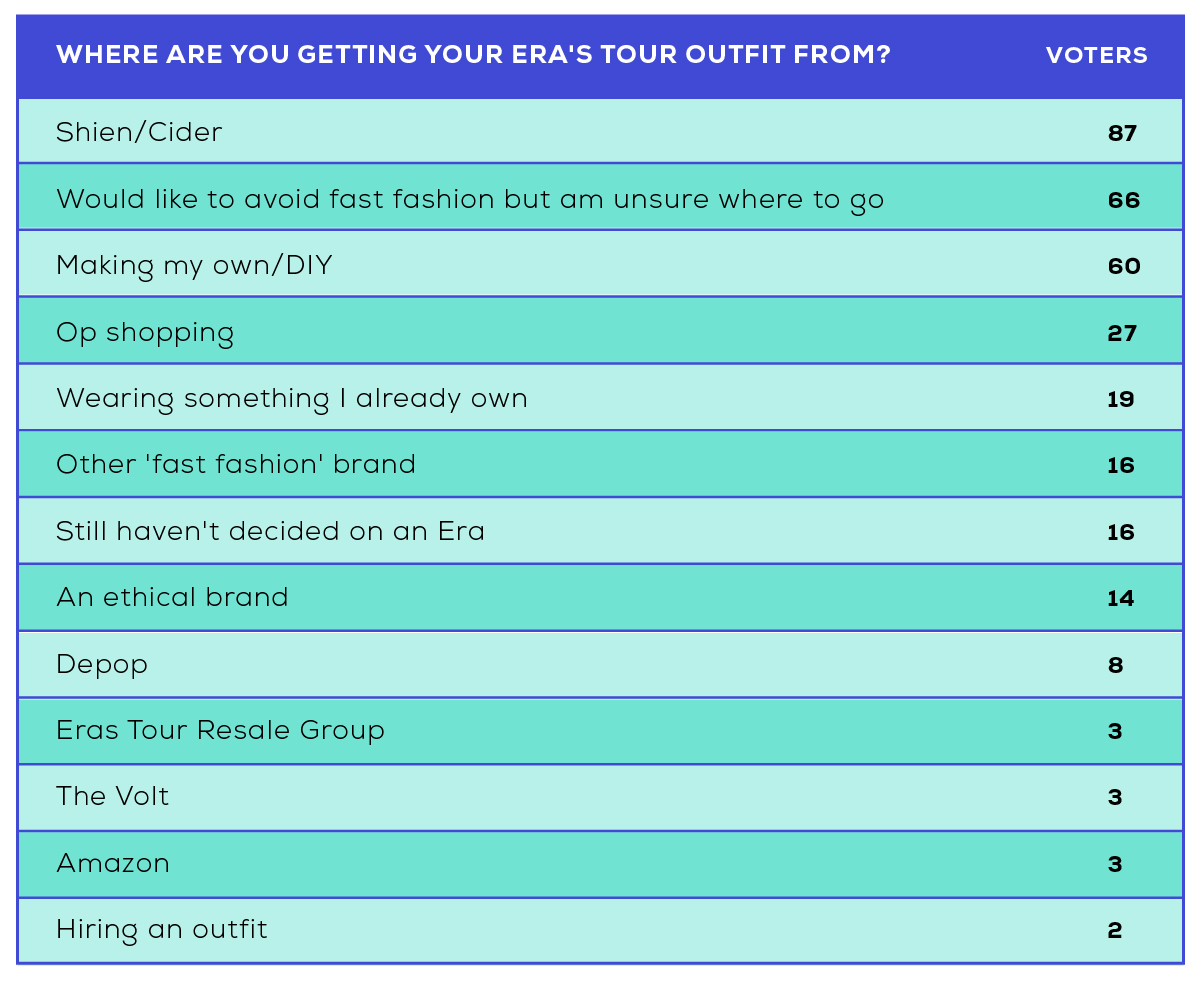 | WHERE ARE YOU GETTING YOUR ERA'S TOUR OUTFIT FROM? | VOTERS |
|---|---|
| Shien/Cider | 87 |
| Would like to avoid fast fashion but am unsure where to go | 66 |
| Making my own/DIY | 60 |
| Op shopping | 27 |
| Wearing something I already own | 19 |
| Other 'fast fashion' brand | 16 |
| Still haven't decided on an Era | 16 |
| An ethical brand | 14 |
| Depop | 8 |
| Eras Tour Resale Group | 3 |
| The Volt | 3 |
| Amazon | 3 |
| Hiring an outfit | 2 |